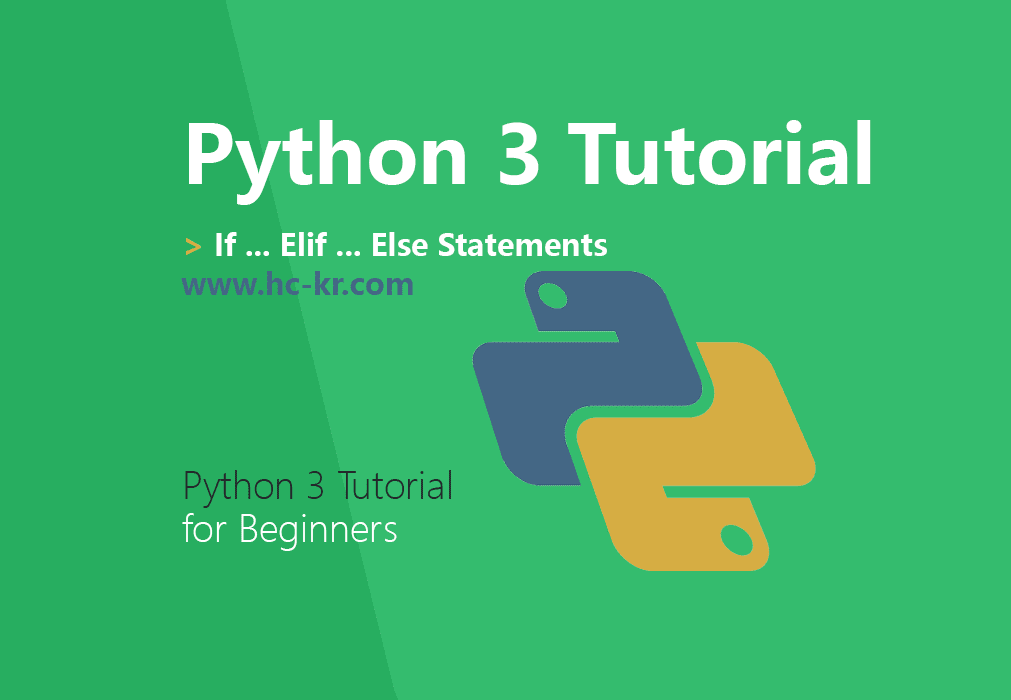 Python 3 Tutorial

> If ... Elif ... Else Statements

www.hc-kr.com

Python 3 Tutorial
for Beginners